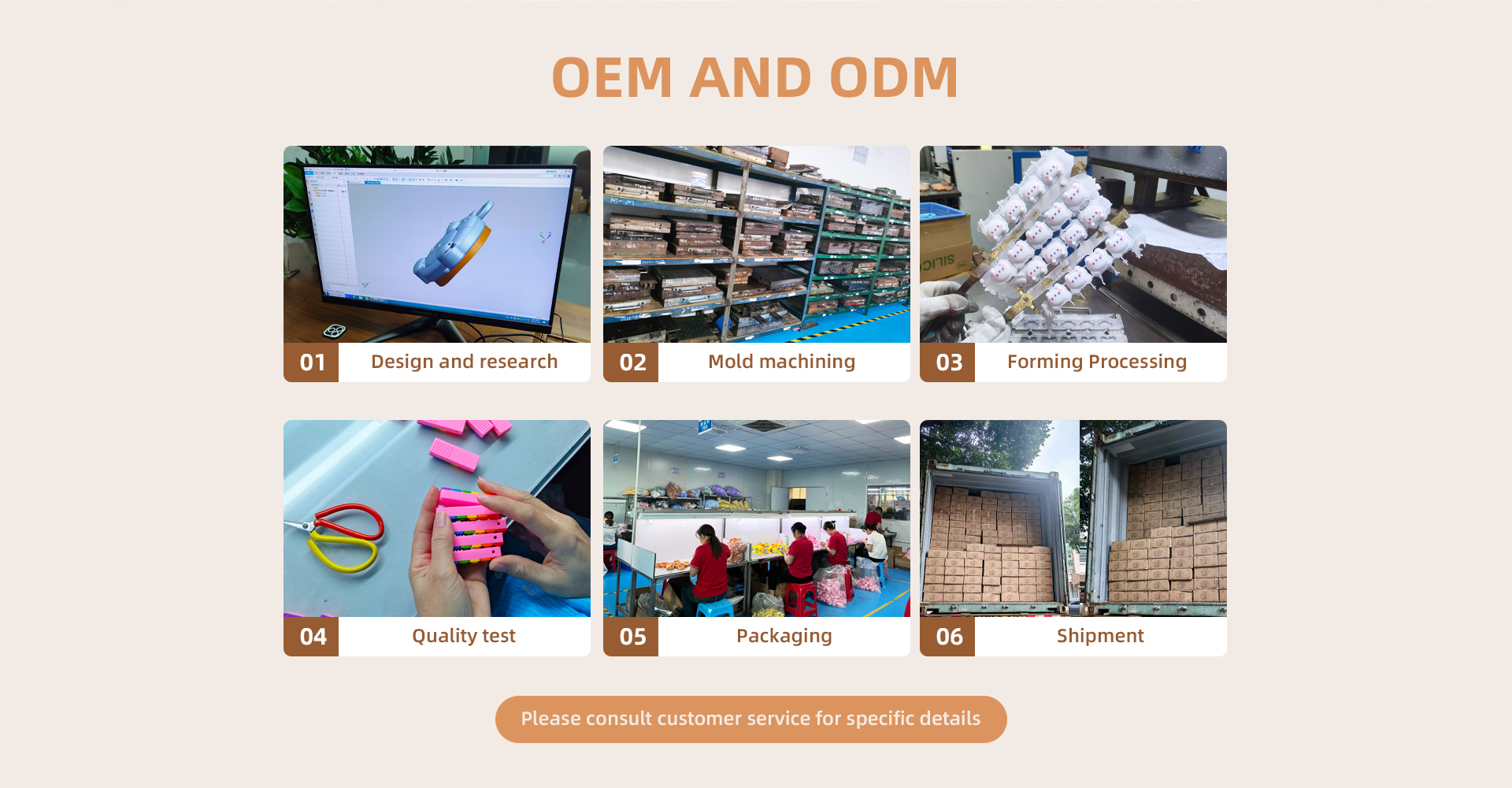 OEM AND ODM

01 Design and research

02 Mold machining

03 Forming Processing

04 Quality test

05 Packaging

06 Shipment

Please consult customer service for specific details